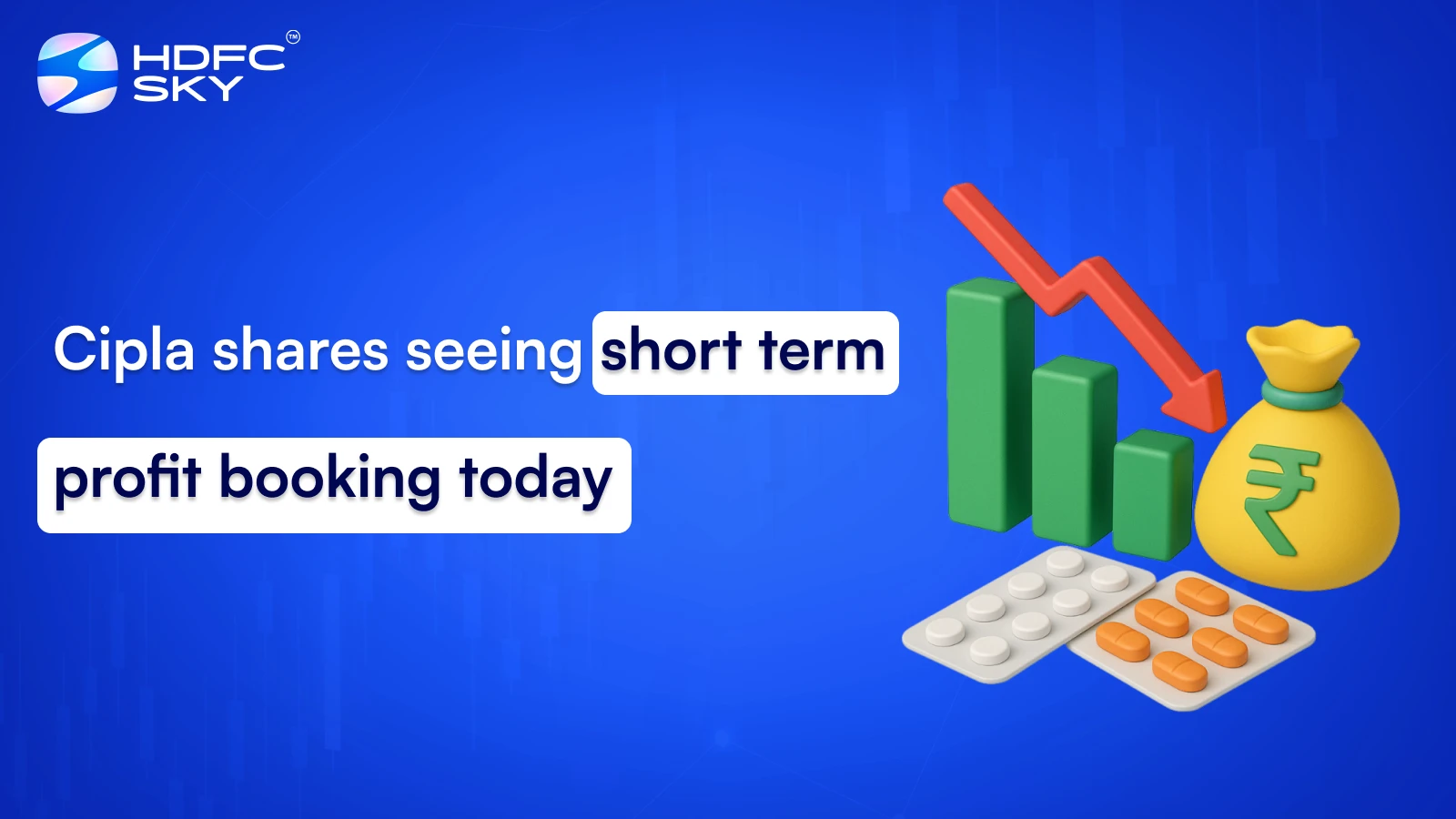 HDFC SKY™

Cipla shares seeing short term profit booking today

₹